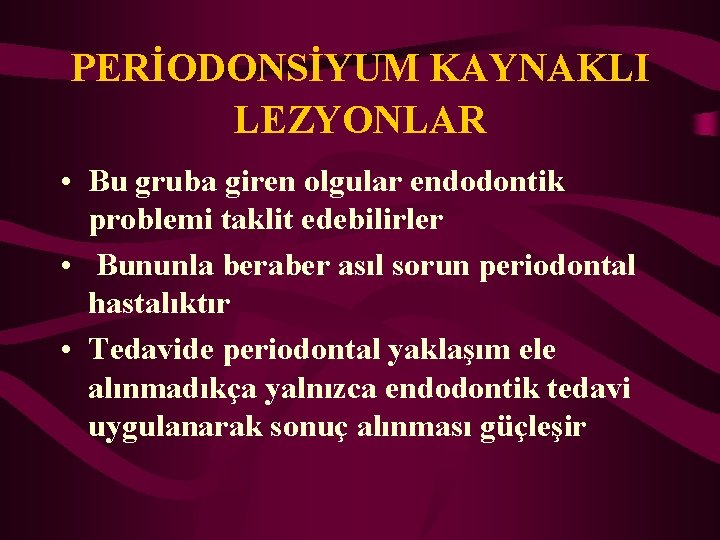 PERİODONSİYUM KAYNAKLI LEZYONLAR

• Bu gruba giren olgular endodontik problemi taklit edebilirler

• Bununla beraber asıl sorun periodontal hastalıktır

• Tedavide periodontal yaklaşım ele alınmadıkça yalnızca endodontik tedavi uygulanarak sonuç alınması güçleşir